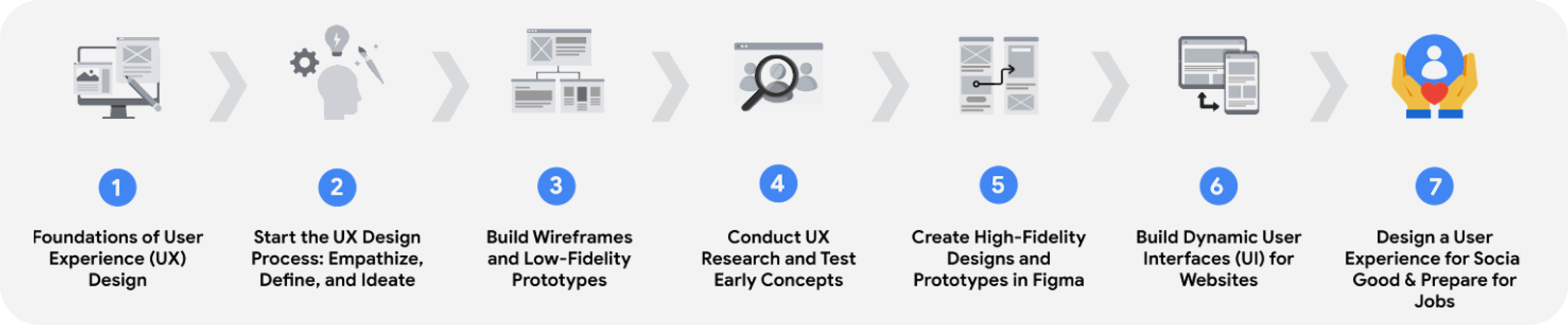 1

Foundations of User Experience (UX) Design

2

Start the UX Design Process: Empathize, Define, and Ideate

3

Build Wireframes and Low-Fidelity Prototypes

4

Conduct UX Research and Test Early Concepts

5

Create High-Fidelity Designs and Prototypes in Figma

6

Build Dynamic User Interfaces (UI) for Websites

7

Design a User Experience for Socia Good & Prepare for Jobs